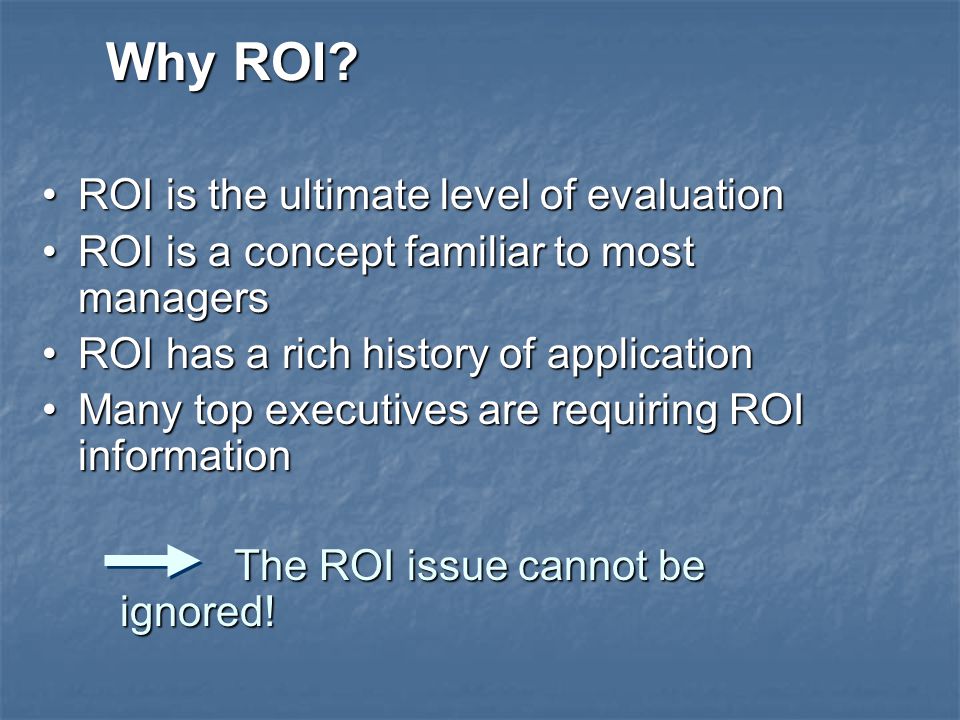 Why ROI?

• ROI is the ultimate level of evaluation
• ROI is a concept familiar to most managers
• ROI has a rich history of application
• Many top executives are requiring ROI information

The ROI issue cannot be ignored!